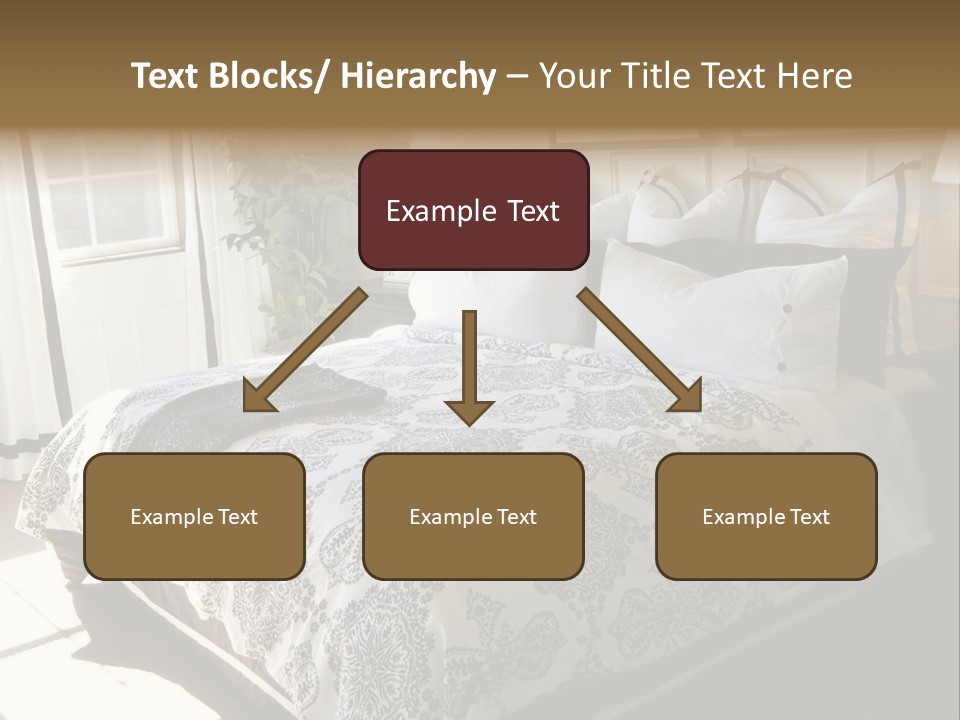 Text Blocks/ Hierarchy – Your Title Text Here

Example Text

Example Text

Example Text

Example Text